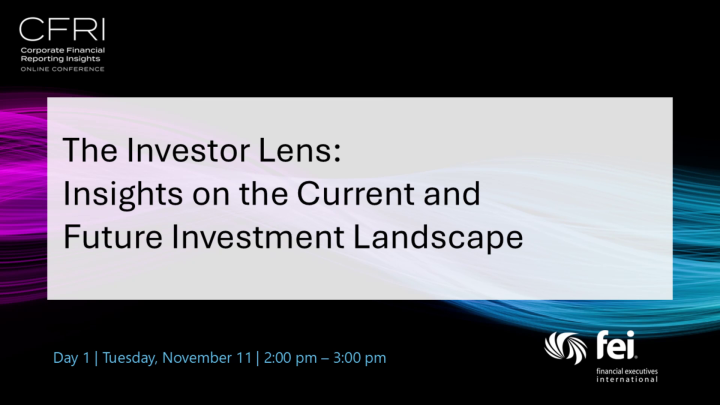 CFRI
Corporate Financial Reporting Insights
ONLINE CONFERENCE

The Investor Lens:
Insights on the Current and Future Investment Landscape

Day 1 | Tuesday, November 11 | 2:00 pm – 3:00 pm

fei
financial executives international